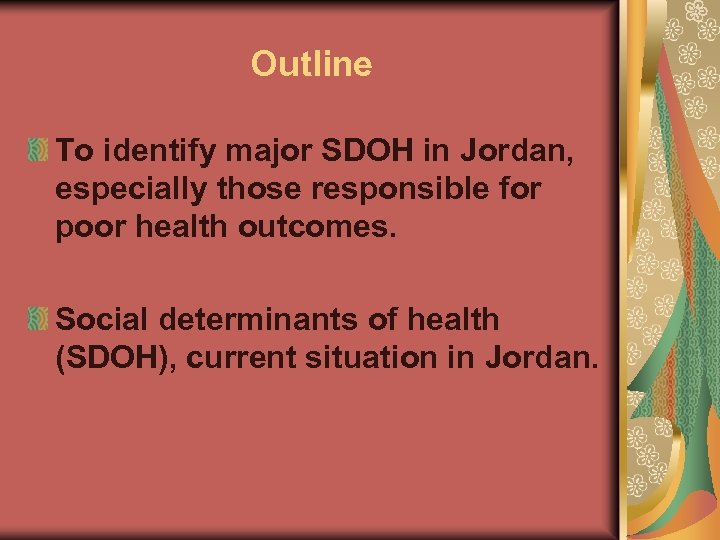 Outline

To identify major SDOH in Jordan, especially those responsible for poor health outcomes.

Social determinants of health (SDOH), current situation in Jordan.